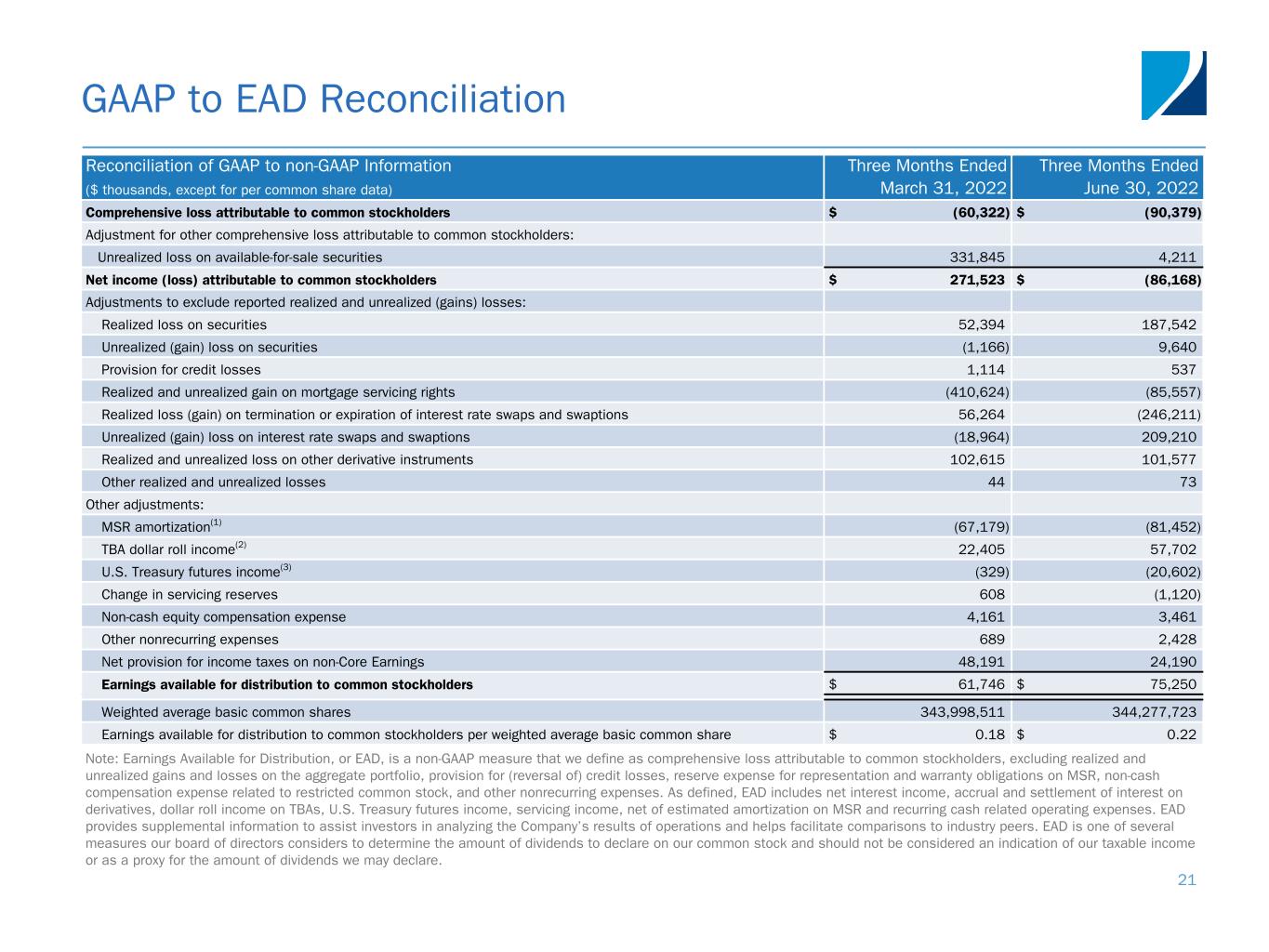 GAAP to EAD Reconciliation

| Reconciliation of GAAP to non-GAAP Information ($ thousands, except for per common share data) | Three Months Ended March 31, 2022 | Three Months Ended June 30, 2022 |
|---|---|---|
| Comprehensive loss attributable to common stockholders | $ (60,322) | $ (90,379) |
| Adjustment for other comprehensive loss attributable to common stockholders: | | |
| Unrealized loss on available-for-sale securities | 331,845 | 4,211 |
| Net income (loss) attributable to common stockholders | $ 271,523 | $ (86,168) |
| Adjustments to exclude reported realized and unrealized (gains) losses: | | |
| Realized loss on securities | 52,394 | 187,542 |
| Unrealized (gain) loss on securities | (1,166) | 9,640 |
| Provision for credit losses | 1,114 | 537 |
| Realized and unrealized gain on mortgage servicing rights | (410,624) | (85,557) |
| Realized loss (gain) on termination or expiration of interest rate swaps and swaptions | 56,264 | (246,211) |
| Unrealized (gain) loss on interest rate swaps and swaptions | (18,964) | 209,210 |
| Realized and unrealized loss on other derivative instruments | 102,615 | 101,577 |
| Other realized and unrealized losses | 44 | 73 |
| Other adjustments: | | |
| MSR amortization$^{(1)}$ | (67,179) | (81,452) |
| TBA dollar roll income$^{(2)}$ | 22,405 | 57,702 |
| U.S. Treasury futures income$^{(3)}$ | (329) | (20,602) |
| Change in servicing reserves | 608 | (1,120) |
| Non-cash equity compensation expense | 4,161 | 3,461 |
| Other nonrecurring expenses | 689 | 2,428 |
| Net provision for income taxes on non-Core Earnings | 48,191 | 24,190 |
| Earnings available for distribution to common stockholders | $ 61,746 | $ 75,250 |
| Weighted average basic common shares | 343,998,511 | 344,277,723 |
| Earnings available for distribution to common stockholders per weighted average basic common share | $ 0.18 | $ 0.22 |

Note: Earnings Available for Distribution, or EAD, is a non-GAAP measure that we define as comprehensive loss attributable to common stockholders, excluding realized and unrealized gains and losses on the aggregate portfolio, provision for (reversal of) credit losses, reserve expense for representation and warranty obligations on MSR, non-cash compensation expense related to restricted common stock, and other nonrecurring expenses. As defined, EAD includes net interest income, accrual and settlement of interest on derivatives, dollar roll income on TBAs, U.S. Treasury futures income, servicing income, net of estimated amortization on MSR and recurring cash related operating expenses. EAD provides supplemental information to assist investors in analyzing the Company's results of operations and helps facilitate comparisons to industry peers. EAD is one of several measures our board of directors considers to determine the amount of dividends to declare on our common stock and should not be considered an indication of our taxable income or as a proxy for the amount of dividends we may declare.

21